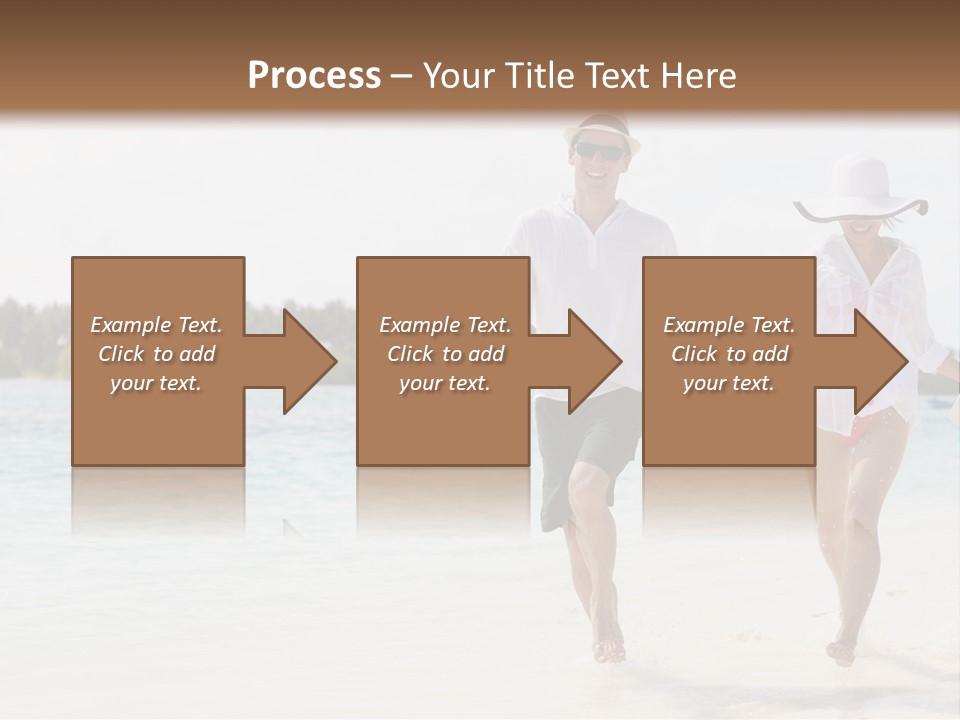 Process – Your Title Text Here

Example Text. Click to add your text.

Example Text. Click to add your text.

Example Text. Click to add your text.